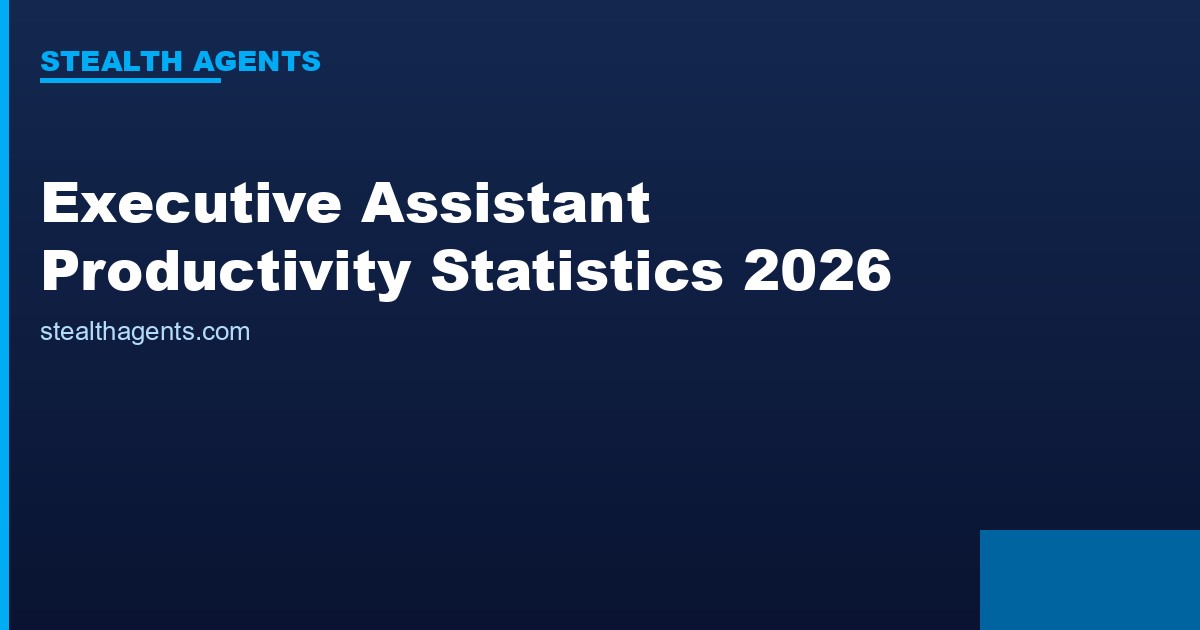 STEALTH AGENTS

Executive Assistant Productivity Statistics 2026

stealthagents.com